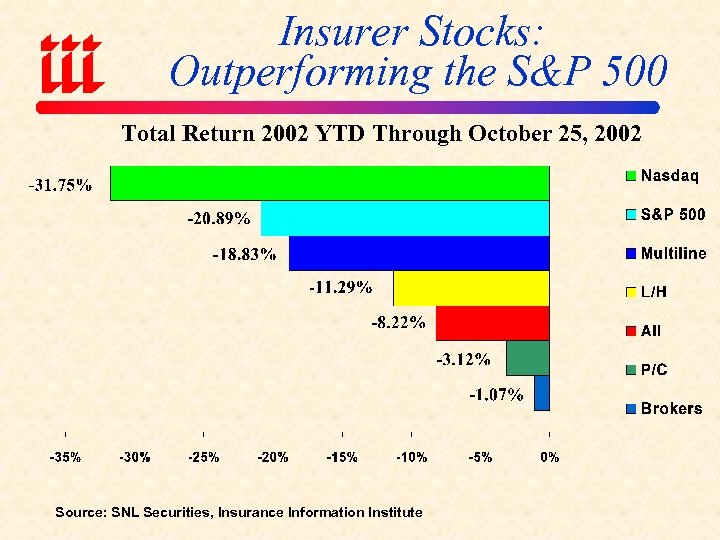 iii

Insurer Stocks: Outperforming the S&P 500

Total Return 2002 YTD Through October 25, 2002

-31.75%
-20.89%
-18.83%
-11.29%
-8.22%
-3.12%
-1.07%

Nasdaq
S&P 500
Multiline
L/H
All
P/C
Brokers

-35% -30% -25% -20% -15% -10% -5% 0%

Source: SNL Securities, Insurance Information Institute